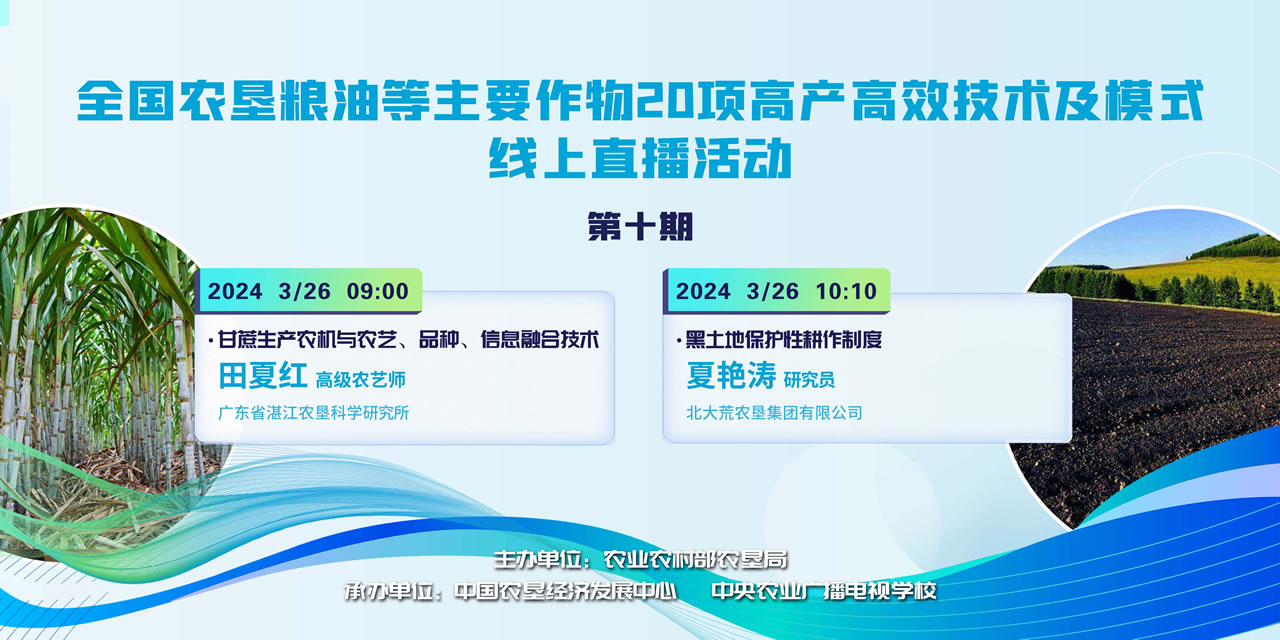 全国农垦粮油等主要作物20项高产高效技术及模式
线上直播活动

第十期

2024 3/26 09:00

·甘蔗生产农机与农艺、品种、信息融合技术
田夏红 高级农艺师
广东省湛江农垦科学研究所

2024 3/26 10:10

·黑土地保护性耕作制度
夏艳涛 研究员
北大荒农垦集团有限公司

主办单位：农业农村部农垦局
承办单位：中国农垦经济发展中心 中央农业广播电视学校